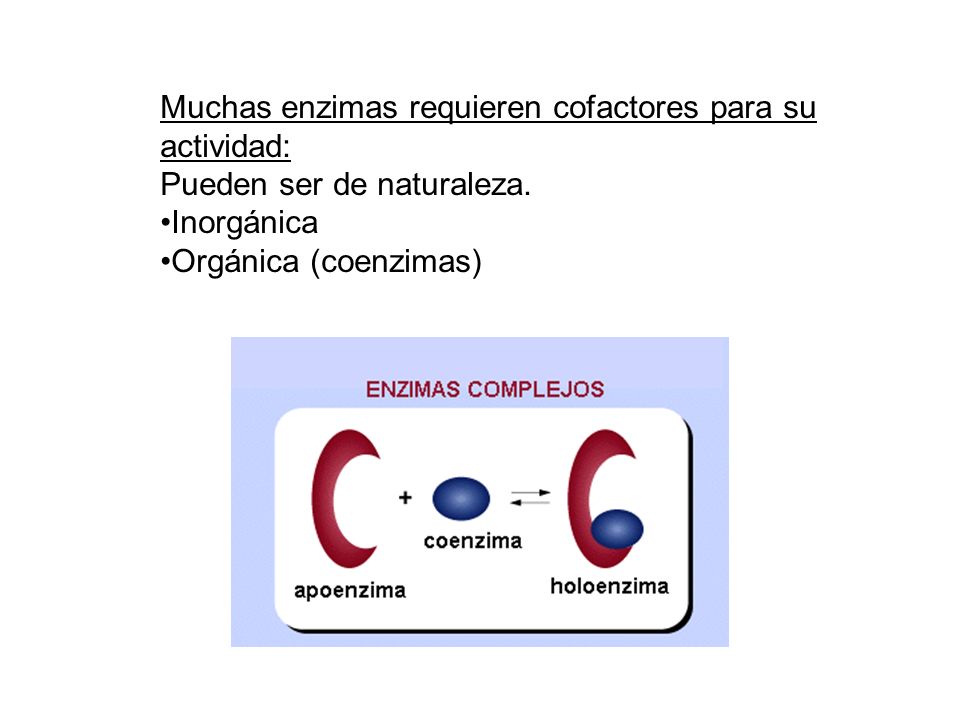 Muchas enzimas requieren cofactores para su actividad:
Pueden ser de naturaleza.
•Inorgánica
•Orgánica (coenzimas)

ENZIMAS COMPLEJOS

+

coenzima

apoenzima

holoenzima